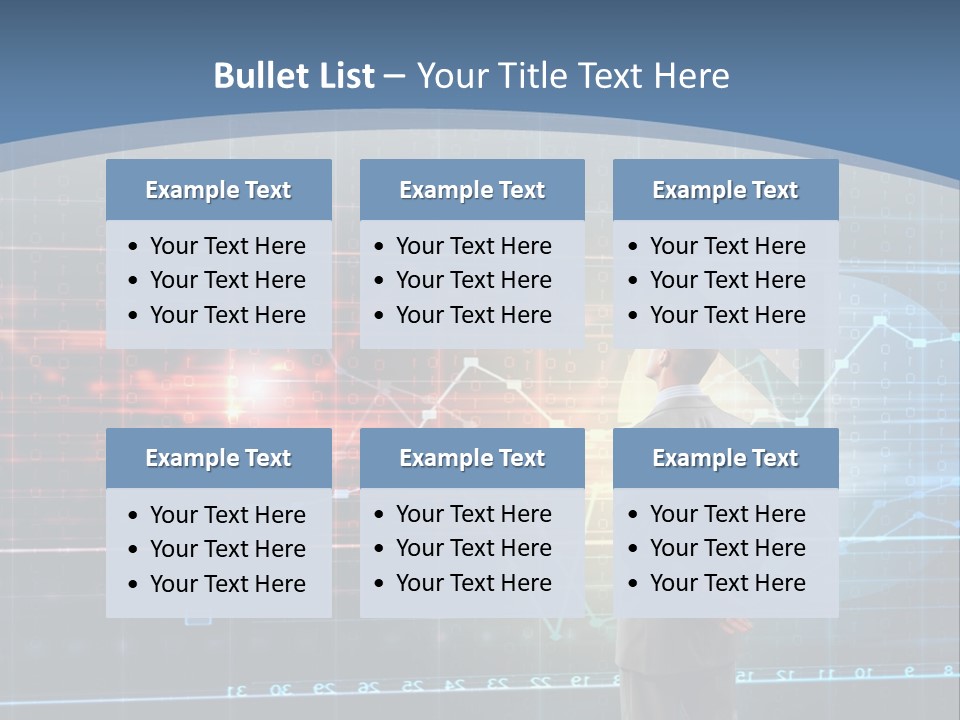 Bullet List – Your Title Text Here

Example Text
• Your Text Here
• Your Text Here
• Your Text Here

Example Text
• Your Text Here
• Your Text Here
• Your Text Here

Example Text
• Your Text Here
• Your Text Here
• Your Text Here

Example Text
• Your Text Here
• Your Text Here
• Your Text Here

Example Text
• Your Text Here
• Your Text Here
• Your Text Here

Example Text
• Your Text Here
• Your Text Here
• Your Text Here